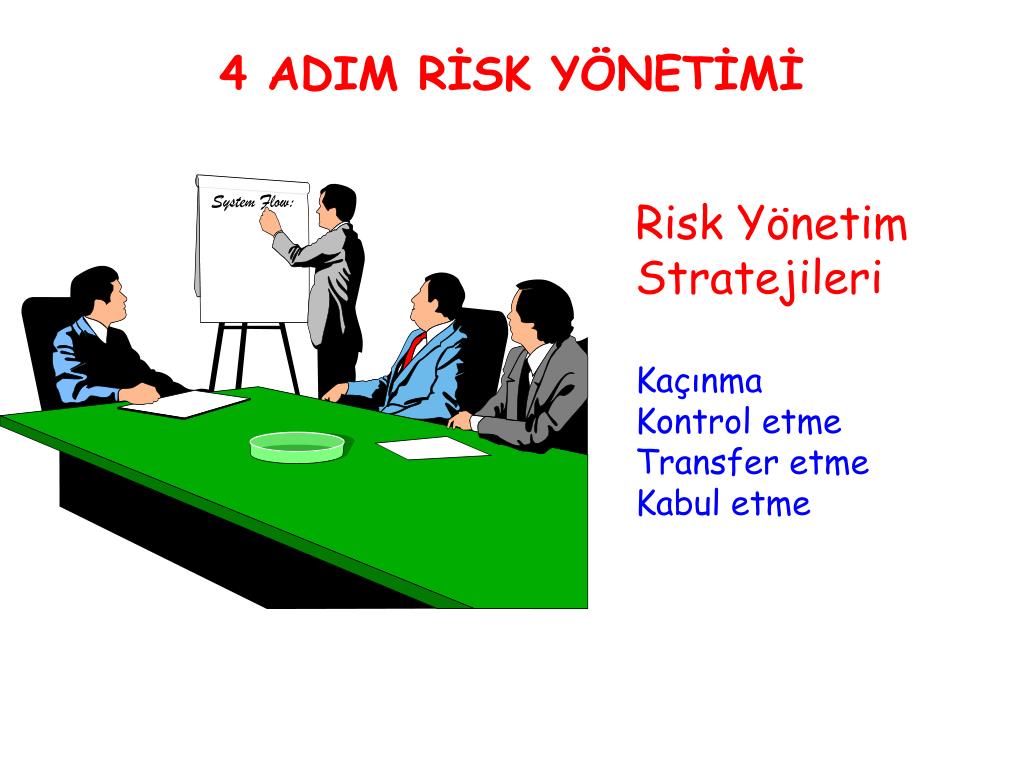 4 ADIM RİSK YÖNETİMİ

System Flow:

Risk Yönetim Stratejileri

Kaçınma
Kontrol etme
Transfer etme
Kabul etme